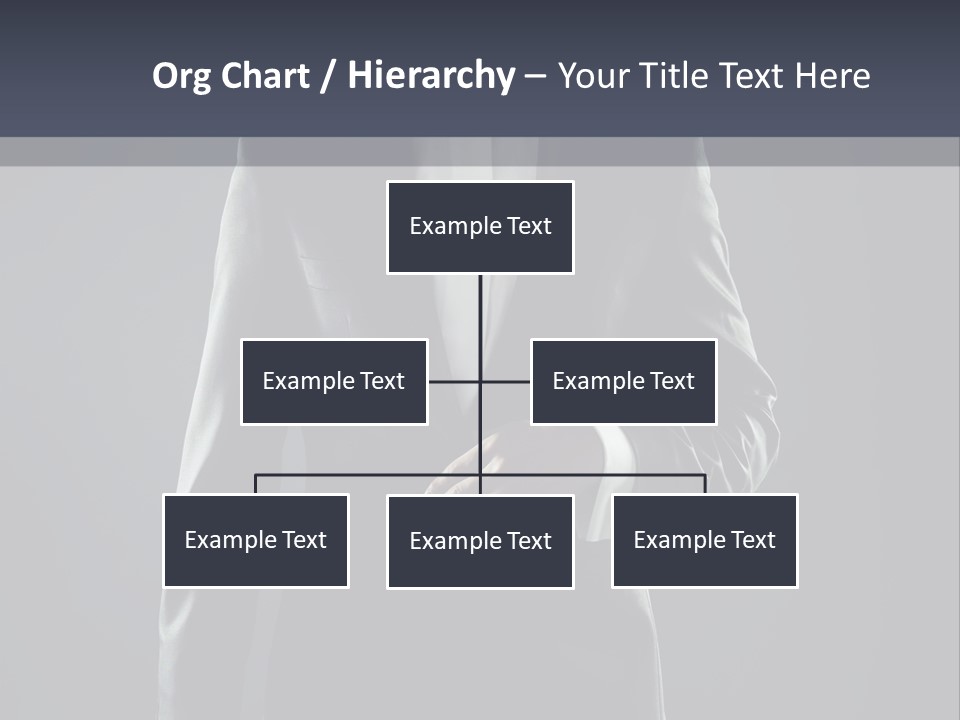 Org Chart / Hierarchy – Your Title Text Here

Example Text

Example Text

Example Text

Example Text

Example Text

Example Text